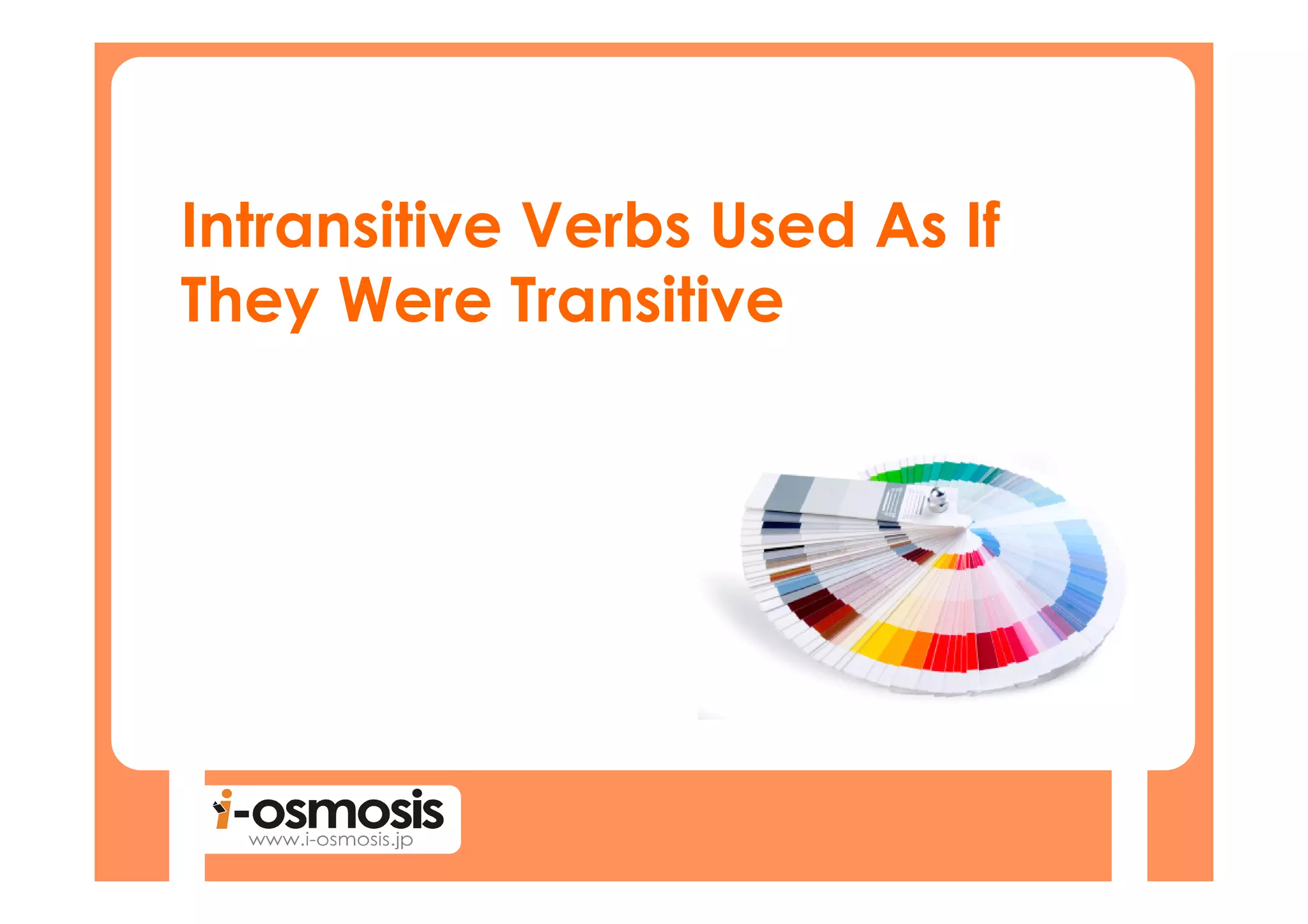 Intransitive Verbs Used As If They Were Transitive

i-osmosis
www.i-osmosis.jp